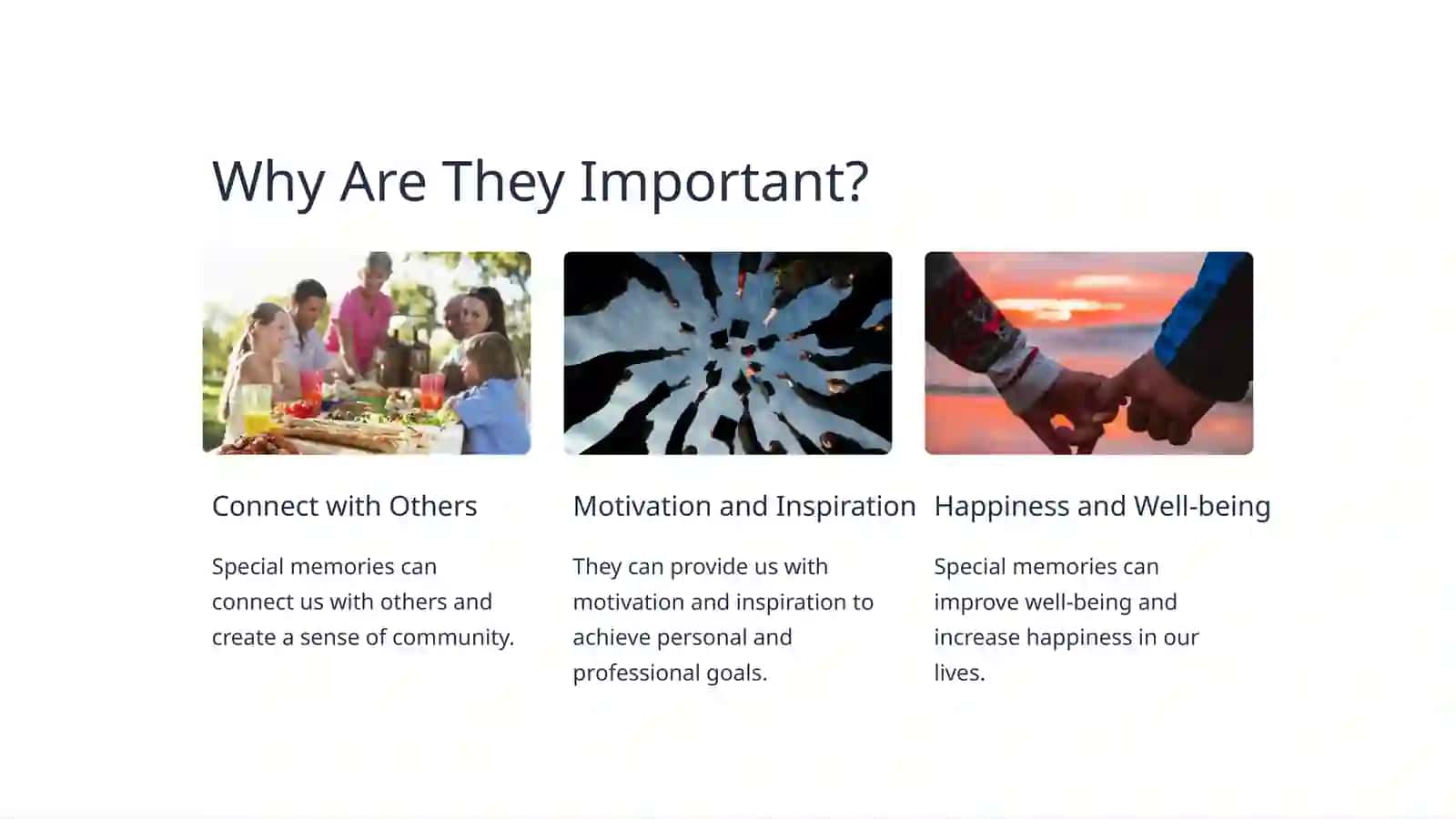 Why Are They Important?

Connect with Others

Special memories can connect us with others and create a sense of community.

Motivation and Inspiration

They can provide us with motivation and inspiration to achieve personal and professional goals.

Happiness and Well-being

Special memories can improve well-being and increase happiness in our lives.